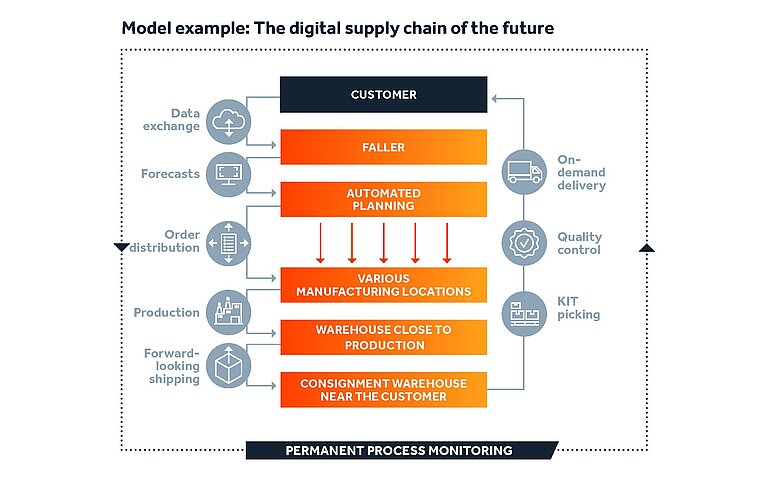 Model example: The digital supply chain of the future

Data exchange

Forecasts

Order distribution

Production

Forward-looking shipping

CUSTOMER

FALLER

AUTOMATED PLANNING

VARIOUS MANUFACTURING LOCATIONS

WAREHOUSE CLOSE TO PRODUCTION

CONSIGNMENT WAREHOUSE NEAR THE CUSTOMER

On-demand delivery

Quality control

KIT picking

PERMANENT PROCESS MONITORING